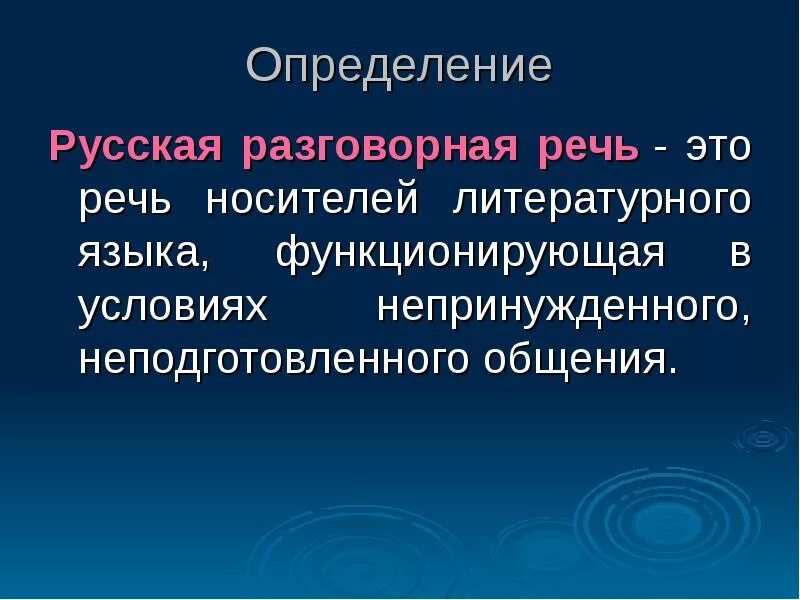 Определение

Русская разговорная речь - это речь носителей литературного языка, функционирующая в условиях непринужденного, неподготовленного общения.